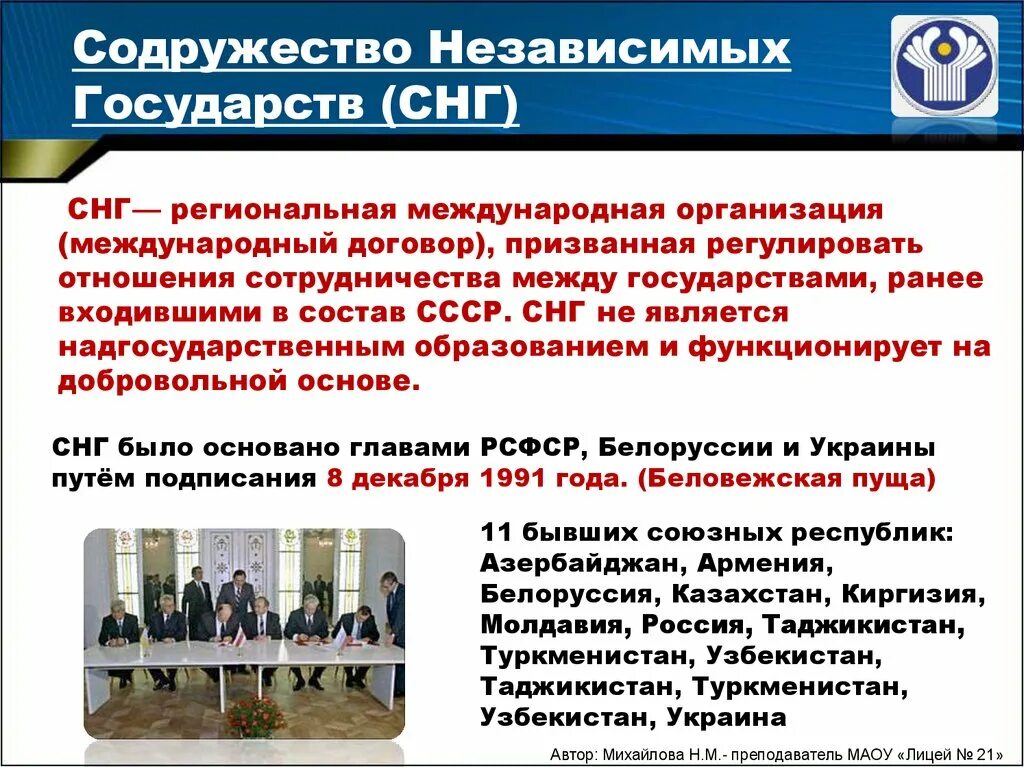 Содружество Независимых Государств (СНГ)

СНГ— региональная международная организация (международный договор), призванная регулировать отношения сотрудничества между государствами, ранее входившими в состав СССР. СНГ не является надгосударственным образованием и функционирует на добровольной основе.

СНГ было основано главами РСФСР, Белоруссии и Украины путём подписания 8 декабря 1991 года. (Беловежская пуща)

11 бывших союзных республик: Азербайджан, Армения, Белоруссия, Казахстан, Киргизия, Молдавия, Россия, Таджикистан, Туркменистан, Узбекистан, Таджикистан, Туркменистан, Узбекистан, Украина

Автор: Михайлова Н.М.- преподаватель МАОУ «Лицей № 21»